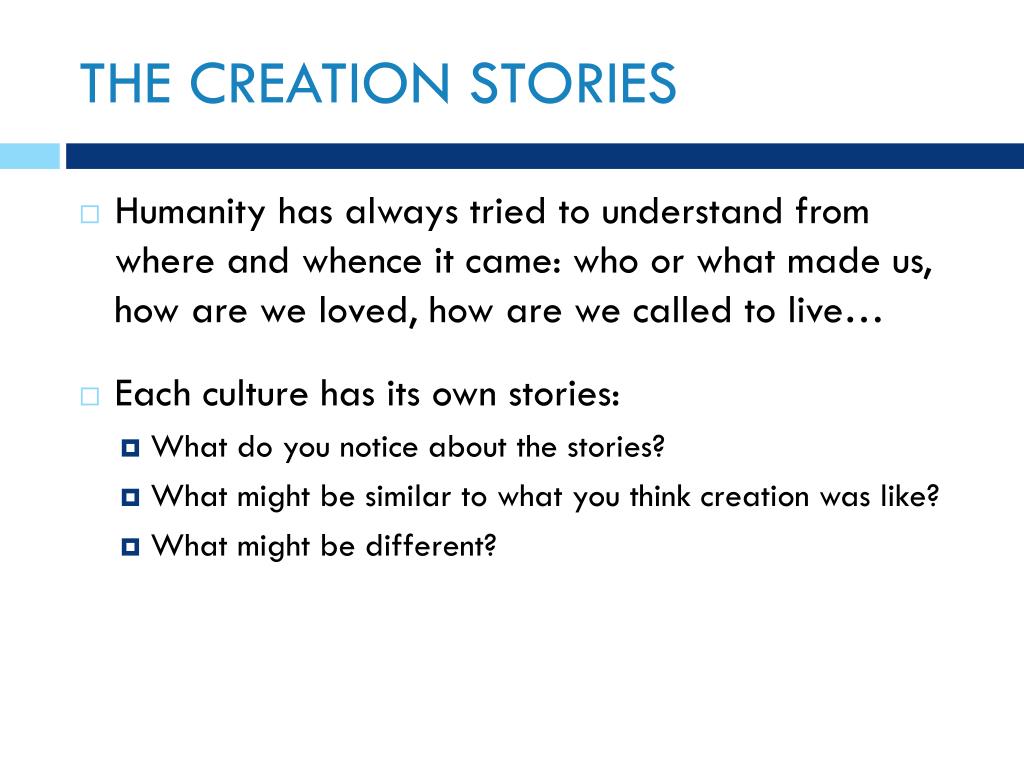 THE CREATION STORIES

Humanity has always tried to understand from where and whence it came: who or what made us, how are we loved, how are we called to live…

Each culture has its own stories:

What do you notice about the stories?

What might be similar to what you think creation was like?

What might be different?